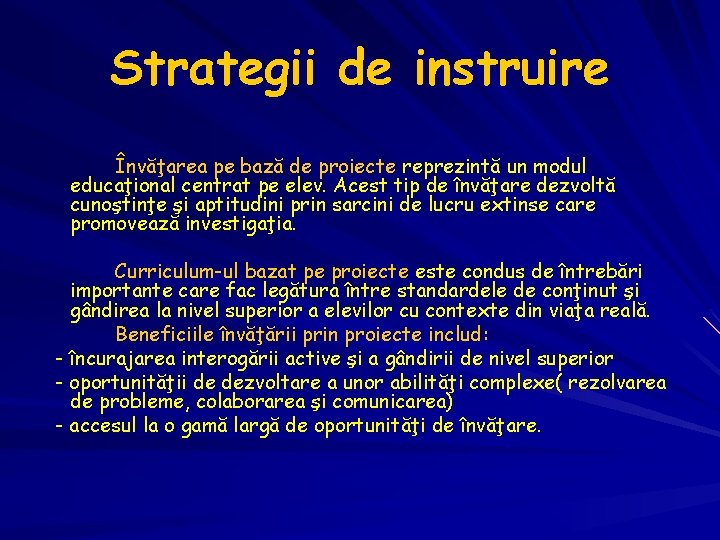 Strategii de instruire

Învăţarea pe bază de proiecte reprezintă un modul educaţional centrat pe elev. Acest tip de învăţare dezvoltă cunoştinţe şi aptitudini prin sarcini de lucru extinse care promovează investigaţia.

Curriculum-ul bazat pe proiecte este condus de întrebări importante care fac legătura între standardele de conţinut şi gândirea la nivel superior a elevilor cu contexte din viaţa reală.
Beneficiile învăţării prin proiecte includ:
- încurajarea interogării active şi a gândirii de nivel superior
- oportunităţii de dezvoltare a unor abilităţi complexe( rezolvarea de probleme, colaborarea şi comunicarea)
- accesul la o gamă largă de oportunităţi de învăţare.